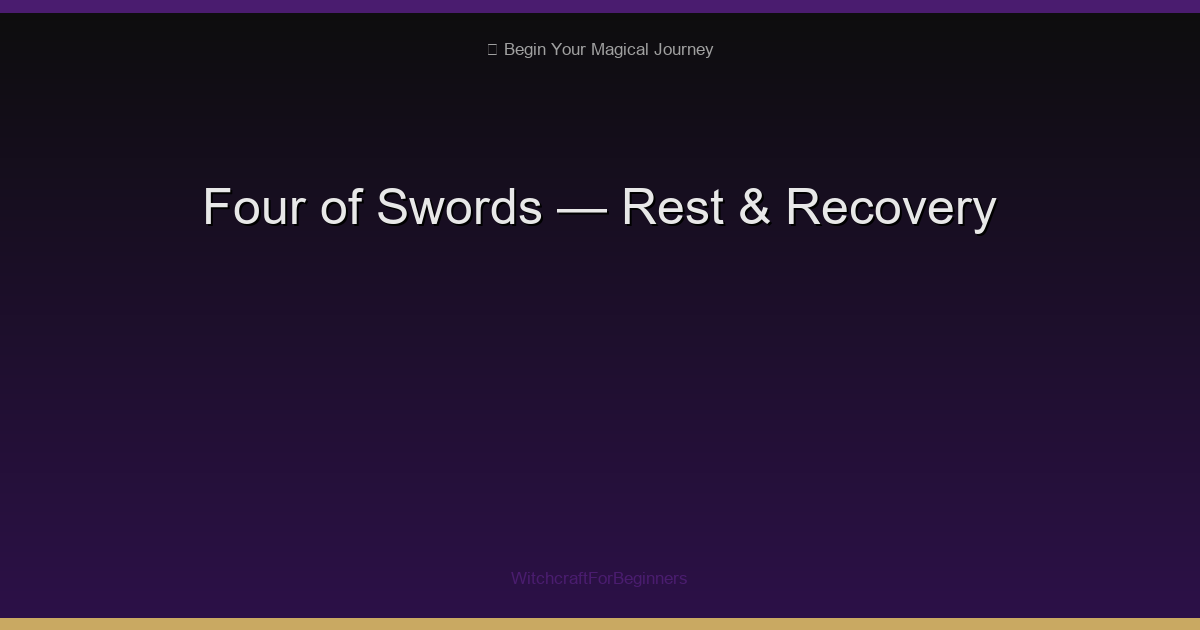 Begin Your Magical Journey

Four of Swords — Rest & Recovery

WitchcraftForBeginners